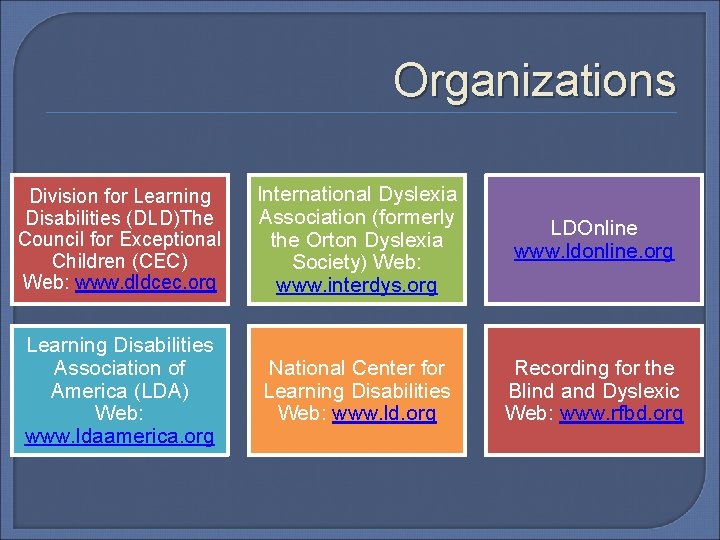 Organizations

Division for Learning Disabilities (DLD)The Council for Exceptional Children (CEC) Web: www.dldcec.org

International Dyslexia Association (formerly the Orton Dyslexia Society) Web: www.interdys.org

LDOnline www.ldonline.org

Learning Disabilities Association of America (LDA) Web: www.ldaamerica.org

National Center for Learning Disabilities Web: www.ld.org

Recording for the Blind and Dyslexic Web: www.rfbd.org